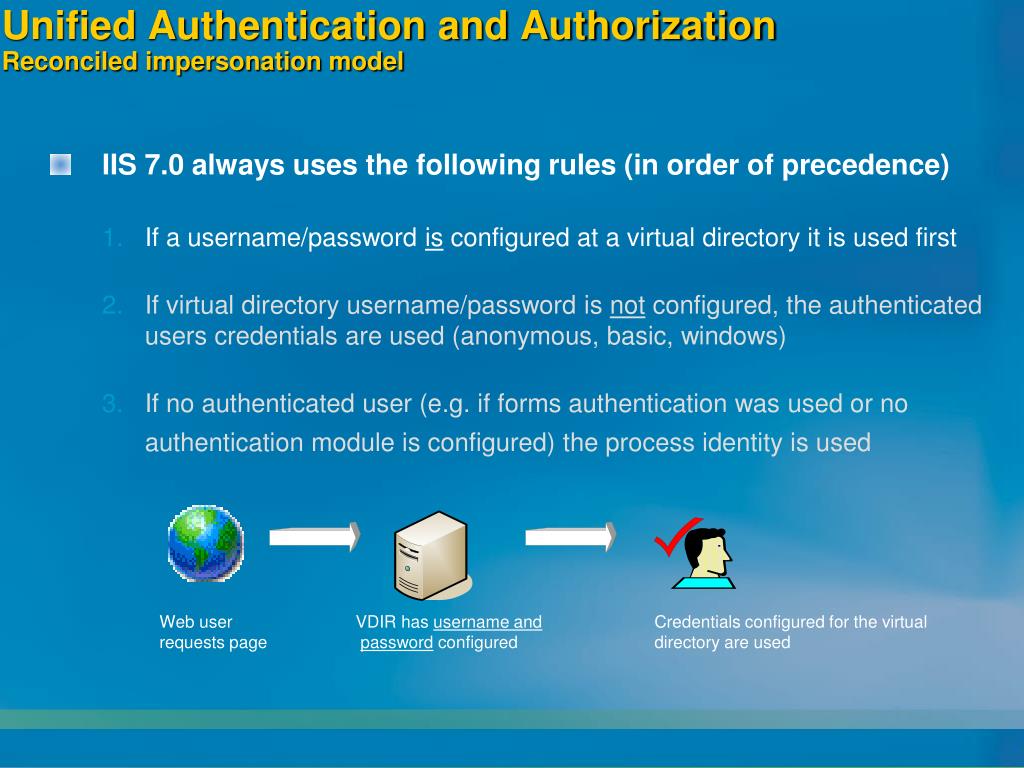 Unified Authentication and Authorization
Reconciled impersonation model

IIS 7.0 always uses the following rules (in order of precedence)

1. If a username/password is configured at a virtual directory it is used first

2. If virtual directory username/password is not configured, the authenticated users credentials are used (anonymous, basic, windows)

3. If no authenticated user (e.g. if forms authentication was used or no authentication module is configured) the process identity is used

Web user requests page

VDIR has username and password configured

Credentials configured for the virtual directory are used